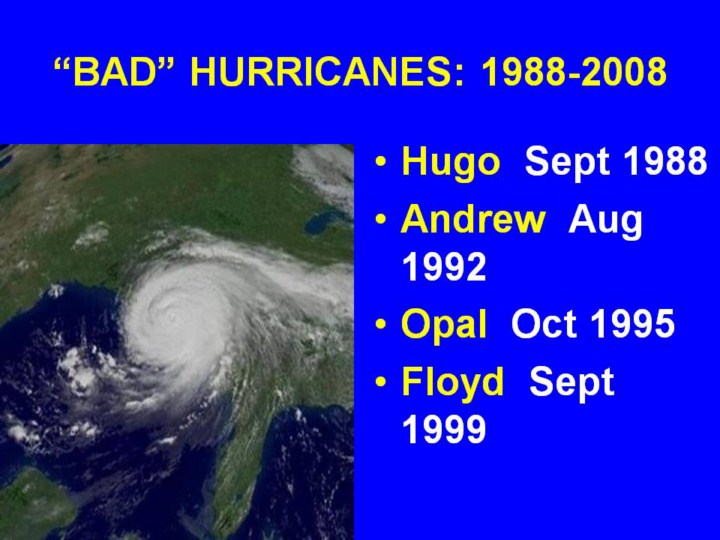 “BAD” HURRICANES: 1988-2008

• Hugo Sept 1988
• Andrew Aug 1992
• Opal Oct 1995
• Floyd Sept 1999